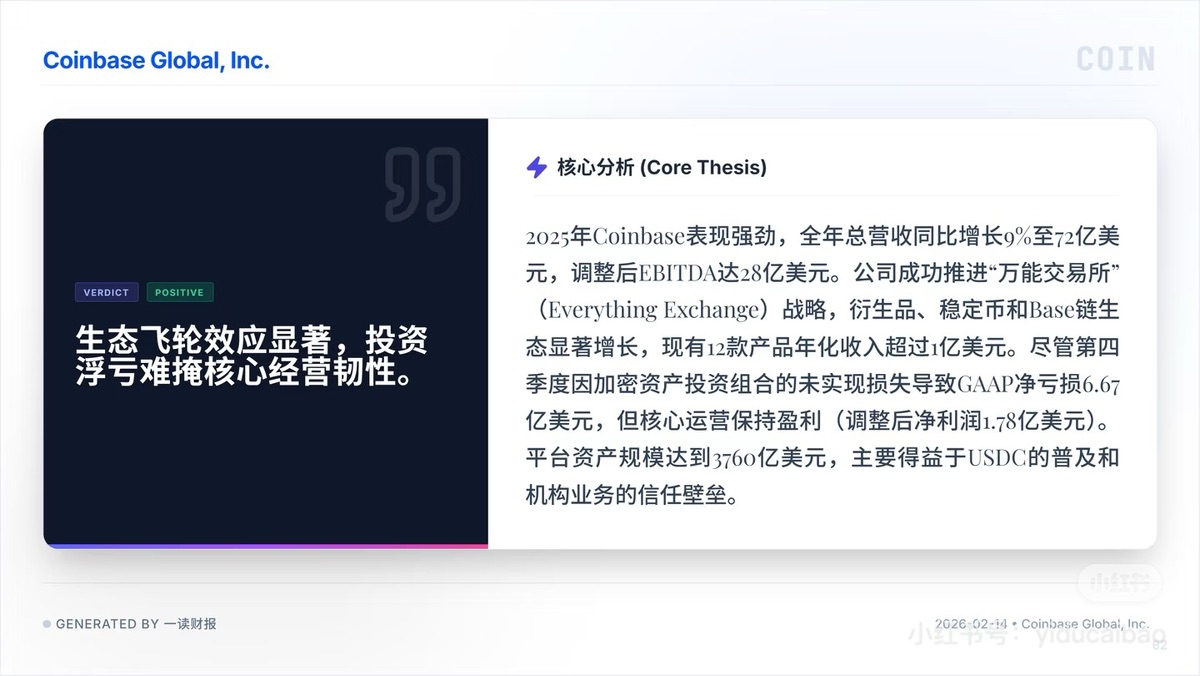 Coinbase Global, Inc.

COIN

VERDICT POSITIVE

生态飞轮效应显著，投资浮亏难掩核心经营韧性。

核心分析 (Core Thesis)

2025年Coinbase表现强劲，全年总营收同比增长9%至72亿美元，调整后EBITDA达28亿美元。公司成功推进“万能交易所”（Everything Exchange）战略，衍生品、稳定币和Base链生态显著增长，现有12款产品年化收入超过1亿美元。尽管第四季度因加密资产投资组合的未实现损失导致GAAP净亏损6.67亿美元，但核心运营保持盈利（调整后净利润1.78亿美元）。平台资产规模达到3760亿美元，主要得益于USDC的普及和机构业务的信任壁垒。

GENERATED BY 一读财报

2026-02-14 • Coinbase Global, Inc.

小红书

小红书号：yiducaibao

02